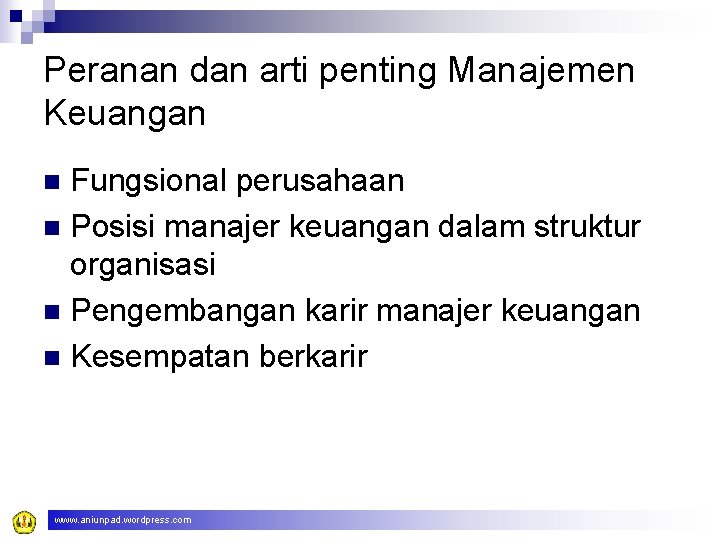 Peranan dan arti penting Manajemen Keuangan

- Fungsional perusahaan
- Posisi manajer keuangan dalam struktur organisasi
- Pengembangan karir manajer keuangan
- Kesempatan berkarir

www.aniunpad.wordpress.com